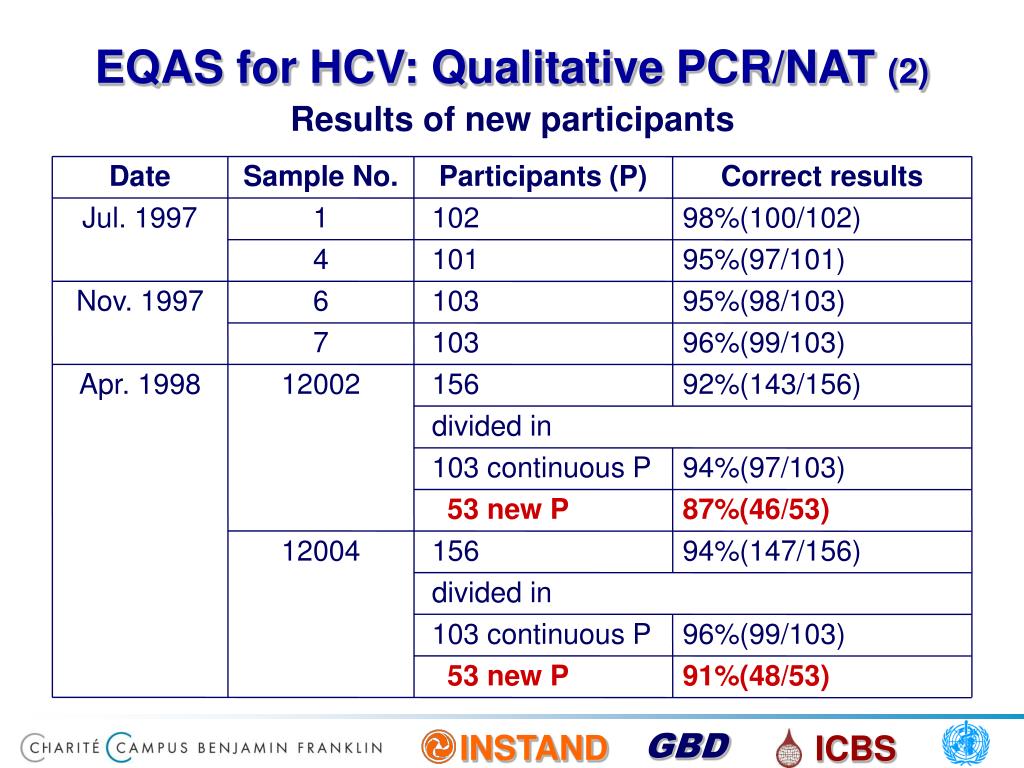 EQAS for HCV: Qualitative PCR/NAT (2)

Results of new participants

| Date | Sample No. | Participants (P) | Correct results |
|---|---|---|---|
| Jul. 1997 | 1 | 102 | 98%(100/102) |
| | 4 | 101 | 95%(97/101) |
| Nov. 1997 | 6 | 103 | 95%(98/103) |
| | 7 | 103 | 96%(99/103) |
| Apr. 1998 | 12002 | 156 | 92%(143/156) |
| | | divided in | |
| | | 103 continuous P | 94%(97/103) |
| | | 53 new P | 87%(46/53) |
| | 12004 | 156 | 94%(147/156) |
| | | divided in | |
| | | 103 continuous P | 96%(99/103) |
| | | 53 new P | 91%(48/53) |

CHARITÉ CAMPUS BENJAMIN FRANKLIN INSTAND GBD ICBS